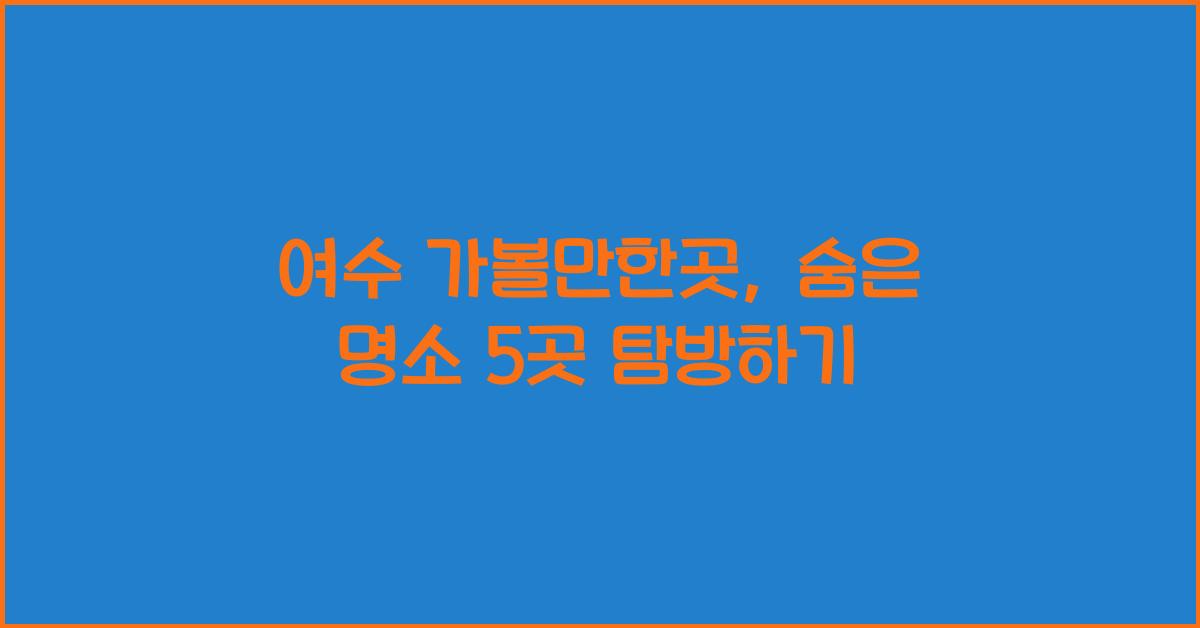 여수 가볼만한곳, 숨은 명소 5곳 탐방하기